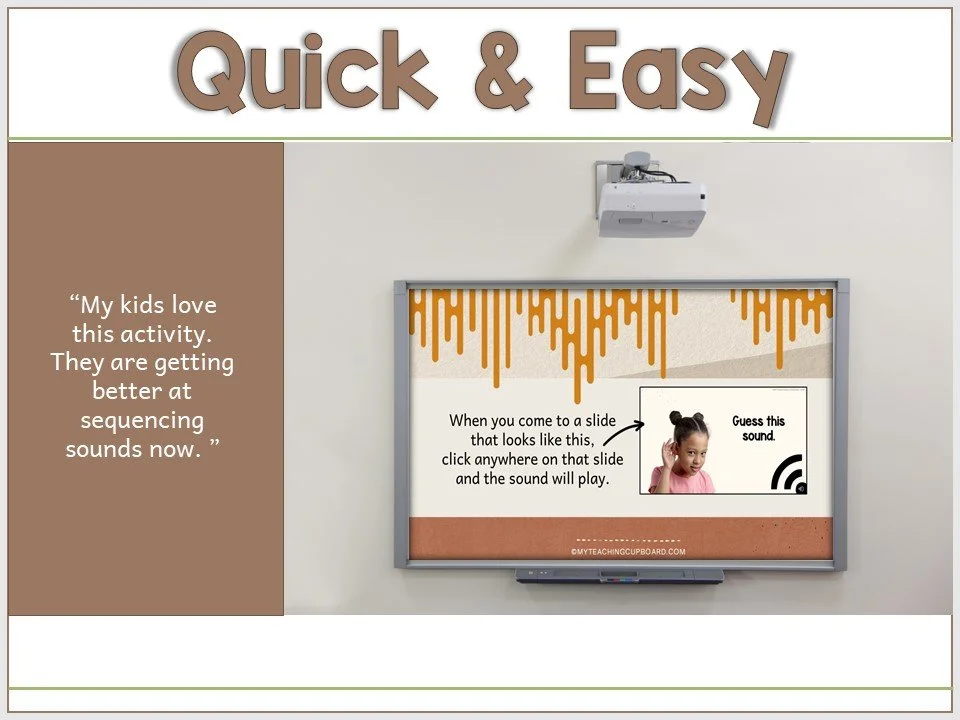 Quick & Easy

“My kids love this activity. They are getting better at sequencing sounds now. ”

When you come to a slide that looks like this, click anywhere on that slide and the sound will play.

Guess this sound.

©MYTEACHINGCUPBOARD.COM